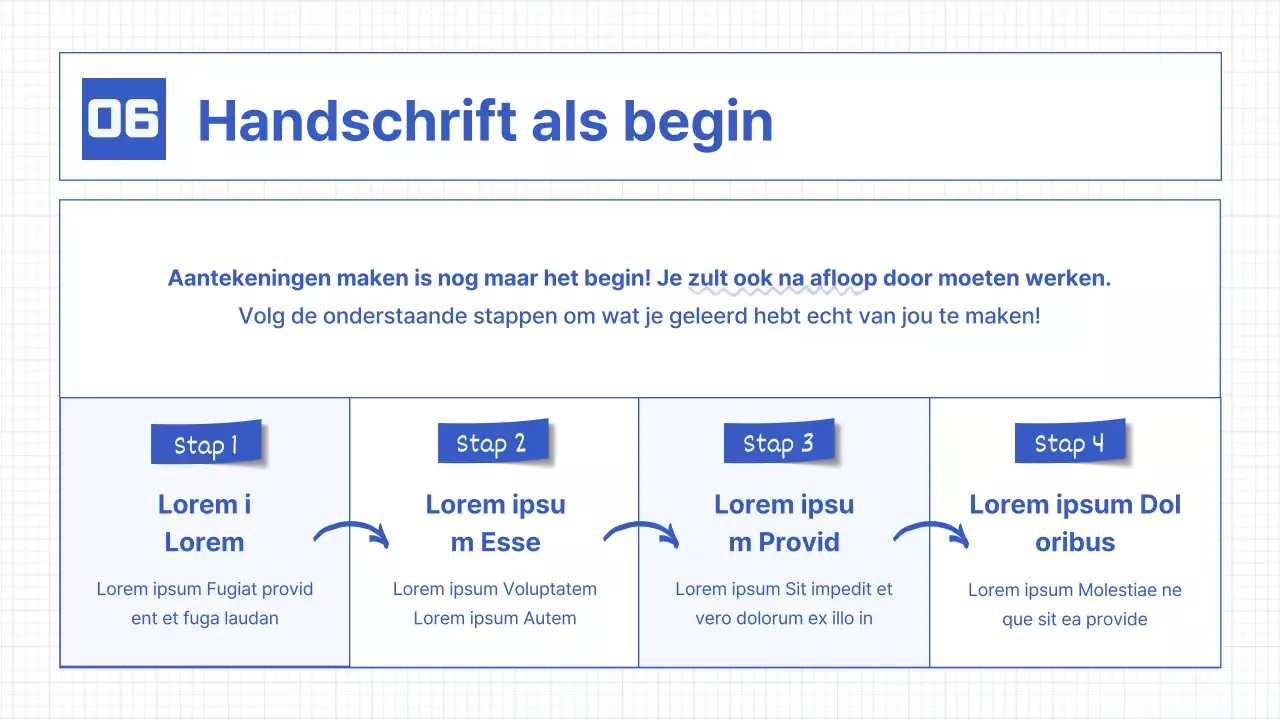 06 Handschrift als begin

Aantekeningen maken is nog maar het begin! Je zult ook na afloop door moeten werken. Volg de onderstaande stappen om wat je geleerd hebt echt van jou te maken!

Stap 1

Lorem i Lorem

Lorem ipsum Fugiat provid ent et fuga laudan

Stap 2

Lorem ipsu m Esse

Lorem ipsum Voluptatem Lorem ipsum Autem

Stap 3

Lorem ipsu m Provid

Lorem ipsum Sit impedit et vero dolorum ex illo in

Stap 4

Lorem ipsum Dol oribus

Lorem ipsum Molestiae ne que sit ea provide